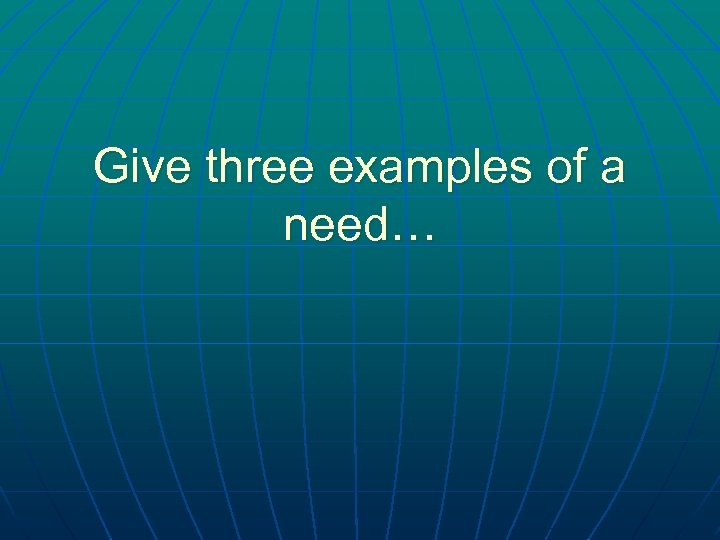 Give three examples of a need…